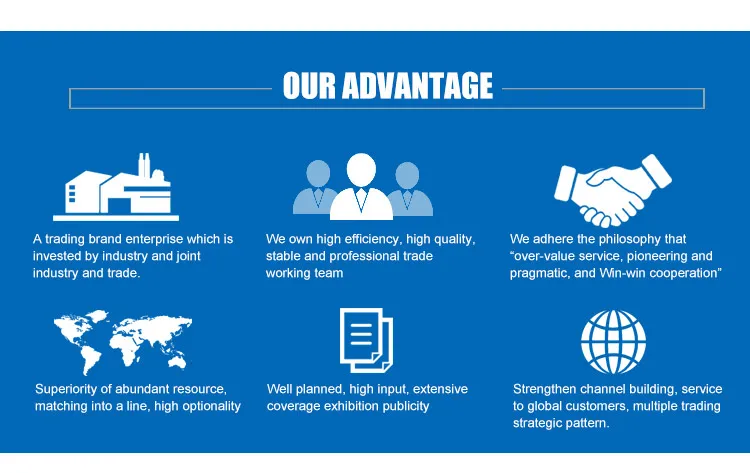 OUR ADVANTAGE

A trading brand enterprise which is invested by industry and joint industry and trade.

We own high efficiency, high quality, stable and professional trade working team

We adhere the philosophy that “over-value service, pioneering and pragmatic, and Win-win cooperation”

Superiority of abundant resource, matching into a line, high optionality

Well planned, high input, extensive coverage exhibition publicity

Strengthen channel building, service to global customers, multiple trading strategic pattern.